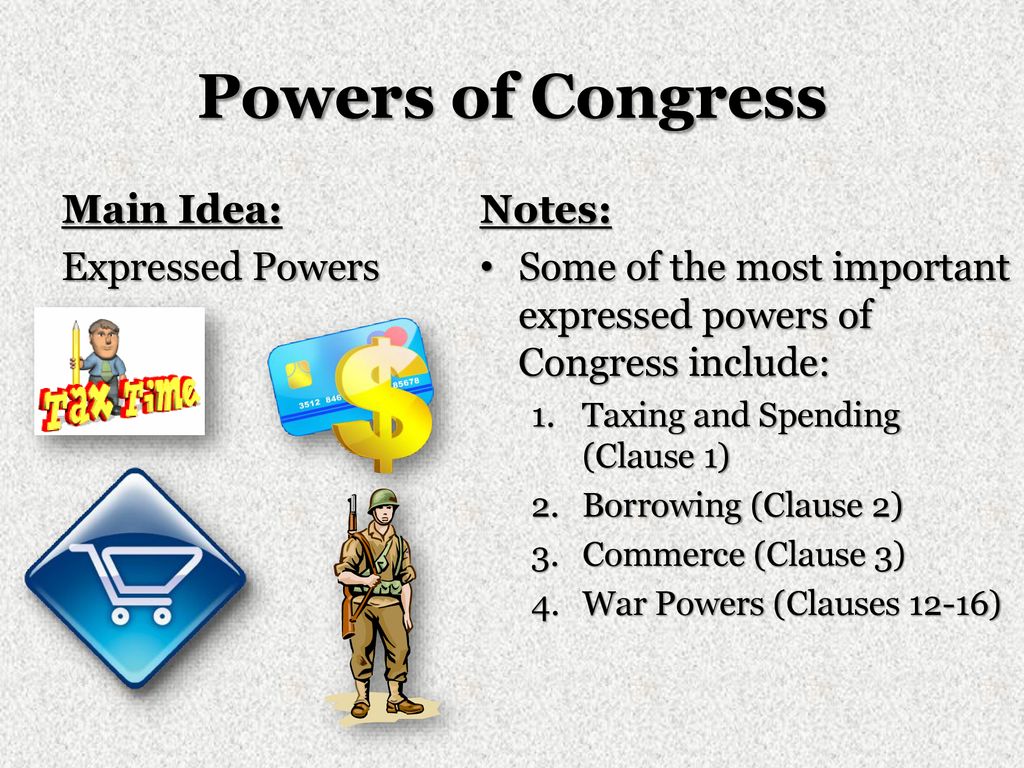 Powers of Congress

Main Idea:

Expressed Powers

Tax Time

3512 846 85678

Notes:

• Some of the most important expressed powers of Congress include:

1. Taxing and Spending (Clause 1)
2. Borrowing (Clause 2)
3. Commerce (Clause 3)
4. War Powers (Clauses 12-16)